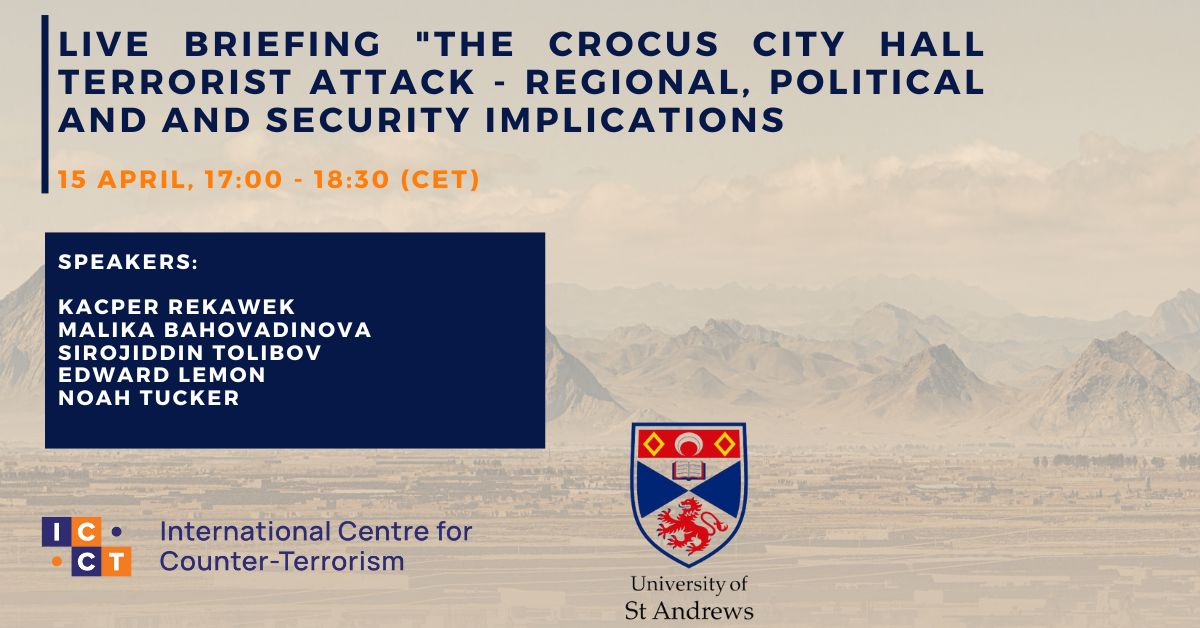 LIVE BRIEFING "THE CROCUS CITY HALL TERRORIST ATTACK - REGIONAL, POLITICAL AND AND SECURITY IMPLICATIONS

15 APRIL, 17:00 - 18:30 (CET)

SPEAKERS:

KACPER REKAWEK
MALIKA BAHOVADINOVA
SIROJIDDIN TOLIBOV
EDWARD LEMON
NOAH TUCKER

ICCT International Centre for Counter-Terrorism

University of St Andrews